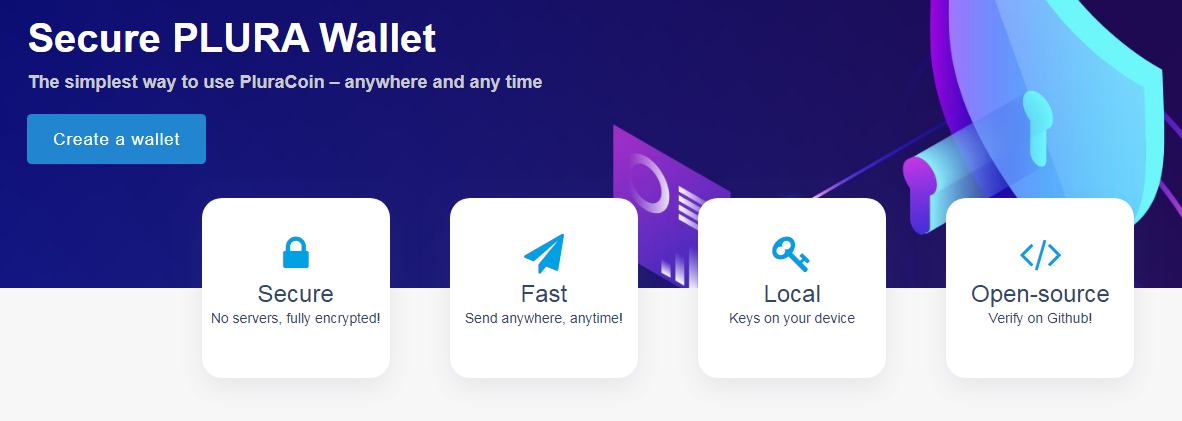 Secure PLURA Wallet

The simplest way to use PluraCoin – anywhere and any time

Create a wallet

Secure
No servers, fully encrypted!

Fast
Send anywhere, anytime!

Local
Keys on your device

Open-source
Verify on Github!